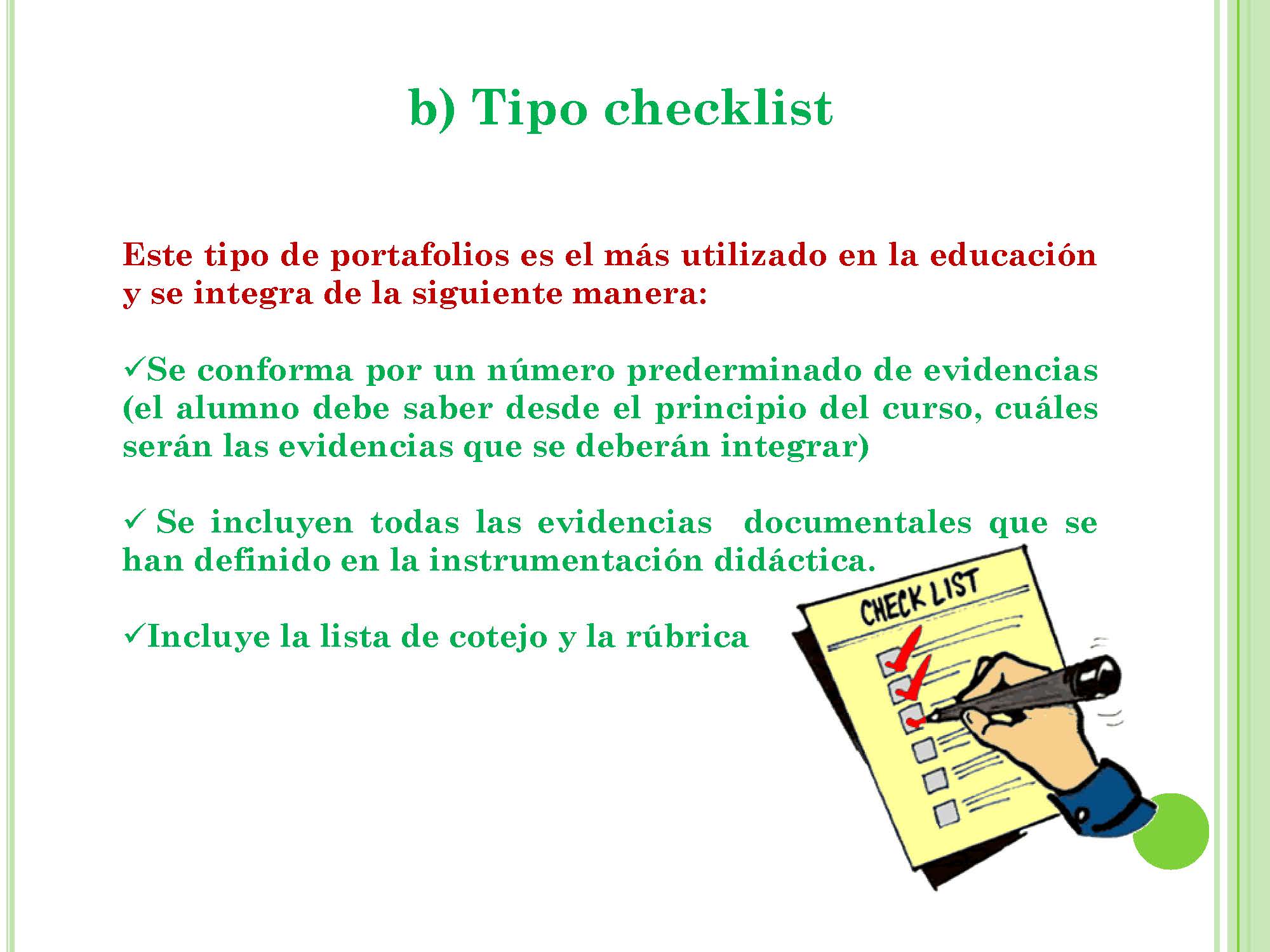 b) Tipo checklist

Este tipo de portafolios es el más utilizado en la educación y se integra de la siguiente manera:

✓Se conforma por un número prederminado de evidencias (el alumno debe saber desde el principio del curso, cuáles serán las evidencias que se deberán integrar)

✓ Se incluyen todas las evidencias documentales que se han definido en la instrumentación didáctica.

✓Incluye la lista de cotejo y la rúbrica

CHECK LIST